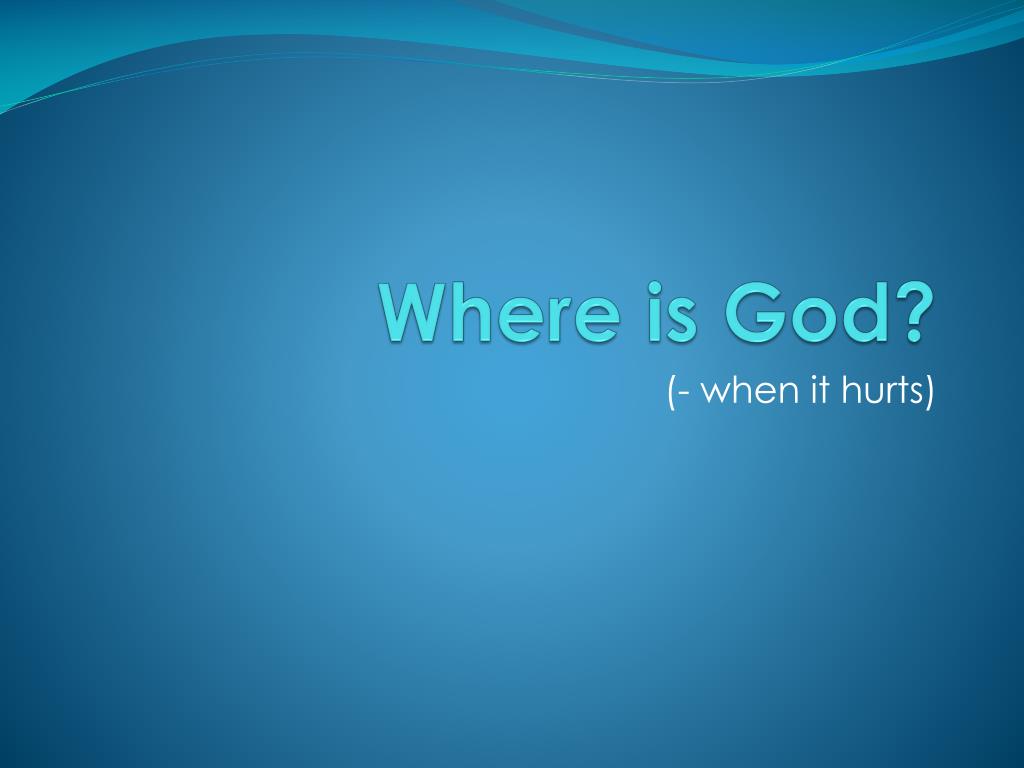 Where is God?

(- when it hurts)